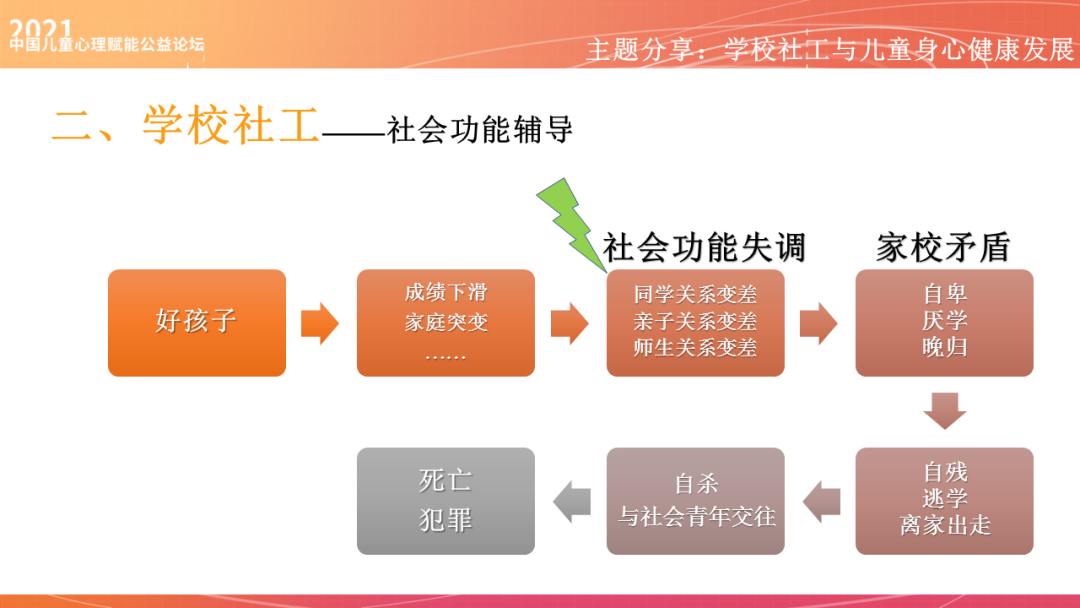 2021
中国儿童心理赋能公益论坛

主题分享：学校社工与儿童身心健康发展

二、学校社工——社会功能辅导

社会功能失调

家校矛盾

好孩子

成绩下滑
家庭突变
……

同学关系变差
亲子关系变差
师生关系变差

自卑
厌学
晚归

自残
逃学
离家出走

自杀
与社会青年交往

死亡
犯罪